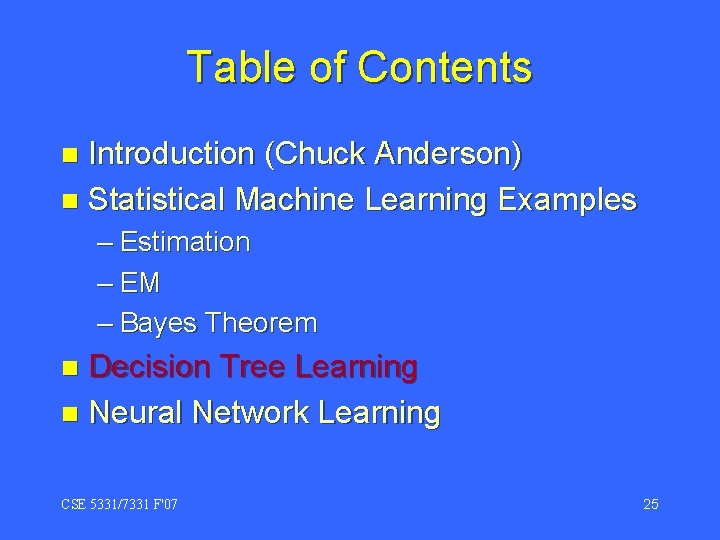 Table of Contents

- Introduction (Chuck Anderson)
- Statistical Machine Learning Examples
  – Estimation
  – EM
  – Bayes Theorem
- Decision Tree Learning
- Neural Network Learning

CSE 5331/7331 F'07

25